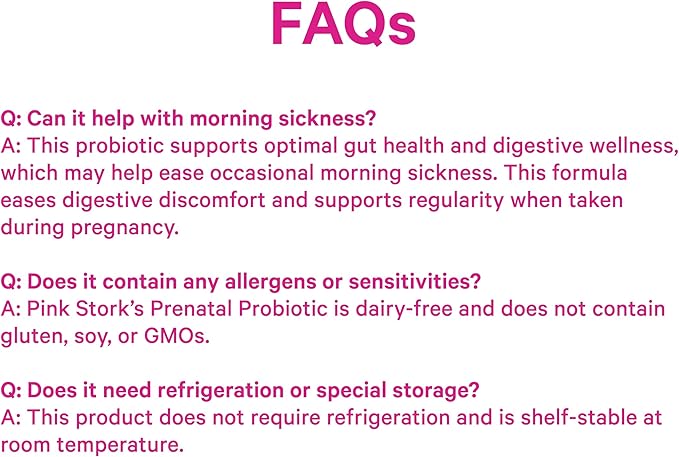 FAQs

Q: Can it help with morning sickness?
A: This probiotic supports optimal gut health and digestive wellness, which may help ease occasional morning sickness. This formula eases digestive discomfort and supports regularity when taken during pregnancy.

Q: Does it contain any allergens or sensitivities?
A: Pink Stork's Prenatal Probiotic is dairy-free and does not contain gluten, soy, or GMOs.

Q: Does it need refrigeration or special storage?
A: This product does not require refrigeration and is shelf-stable at room temperature.